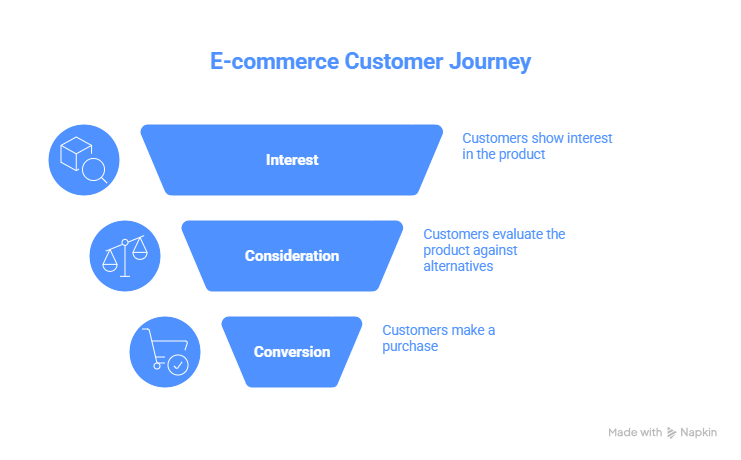 E-commerce Customer Journey

Interest

Customers show interest in the product

Consideration

Customers evaluate the product against alternatives

Conversion

Customers make a purchase

Made with Napkin